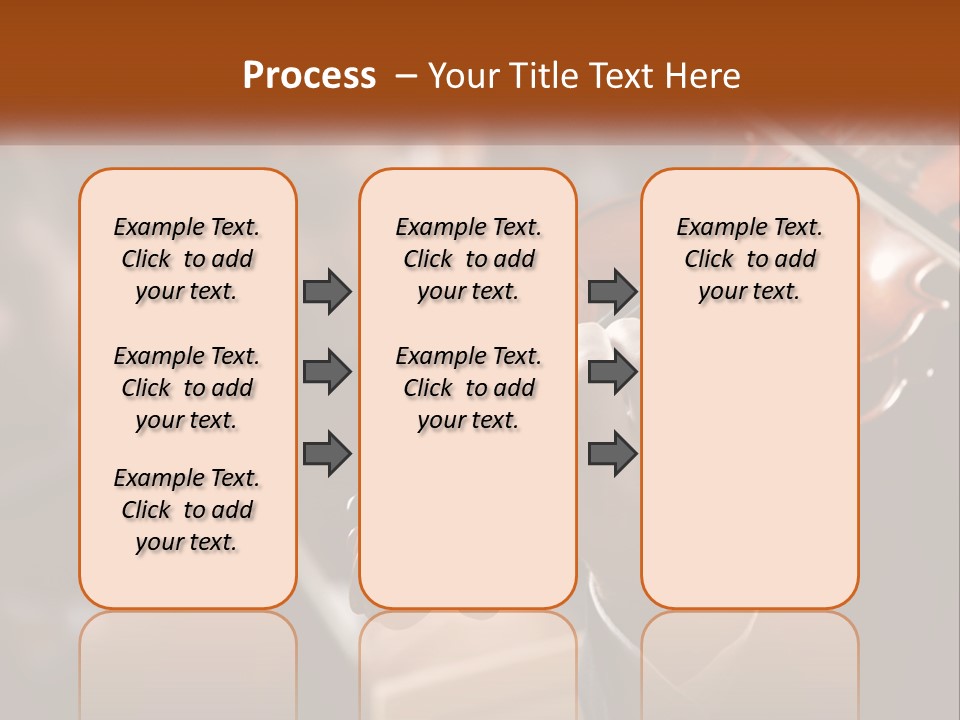 Process – Your Title Text Here

Example Text. Click to add your text.

Example Text. Click to add your text.

Example Text. Click to add your text.

Example Text. Click to add your text.

Example Text. Click to add your text.

Example Text. Click to add your text.